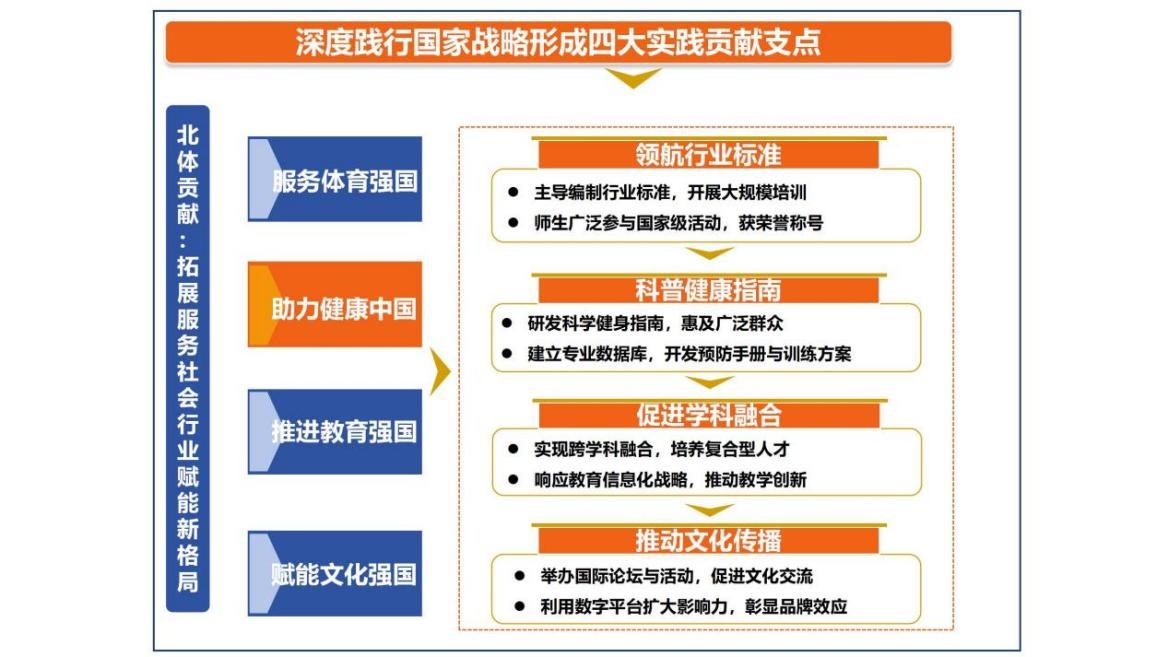 深度践行国家战略形成四大实践贡献支点

北体贡献：拓展服务社会行业赋能新格局

服务体育强国

助力健康中国

推进教育强国

赋能文化强国

领航行业标准
● 主导编制行业标准，开展大规模培训
● 师生广泛参与国家级活动，获荣誉称号

科普健康指南
● 研发科学健身指南，惠及广泛群众
● 建立专业数据库，开发预防手册与训练方案

促进学科融合
● 实现跨学科融合，培养复合型人才
● 响应教育信息化战略，推动教学创新

推动文化传播
● 举办国际论坛与活动，促进文化交流
● 利用数字平台扩大影响力，彰显品牌效应